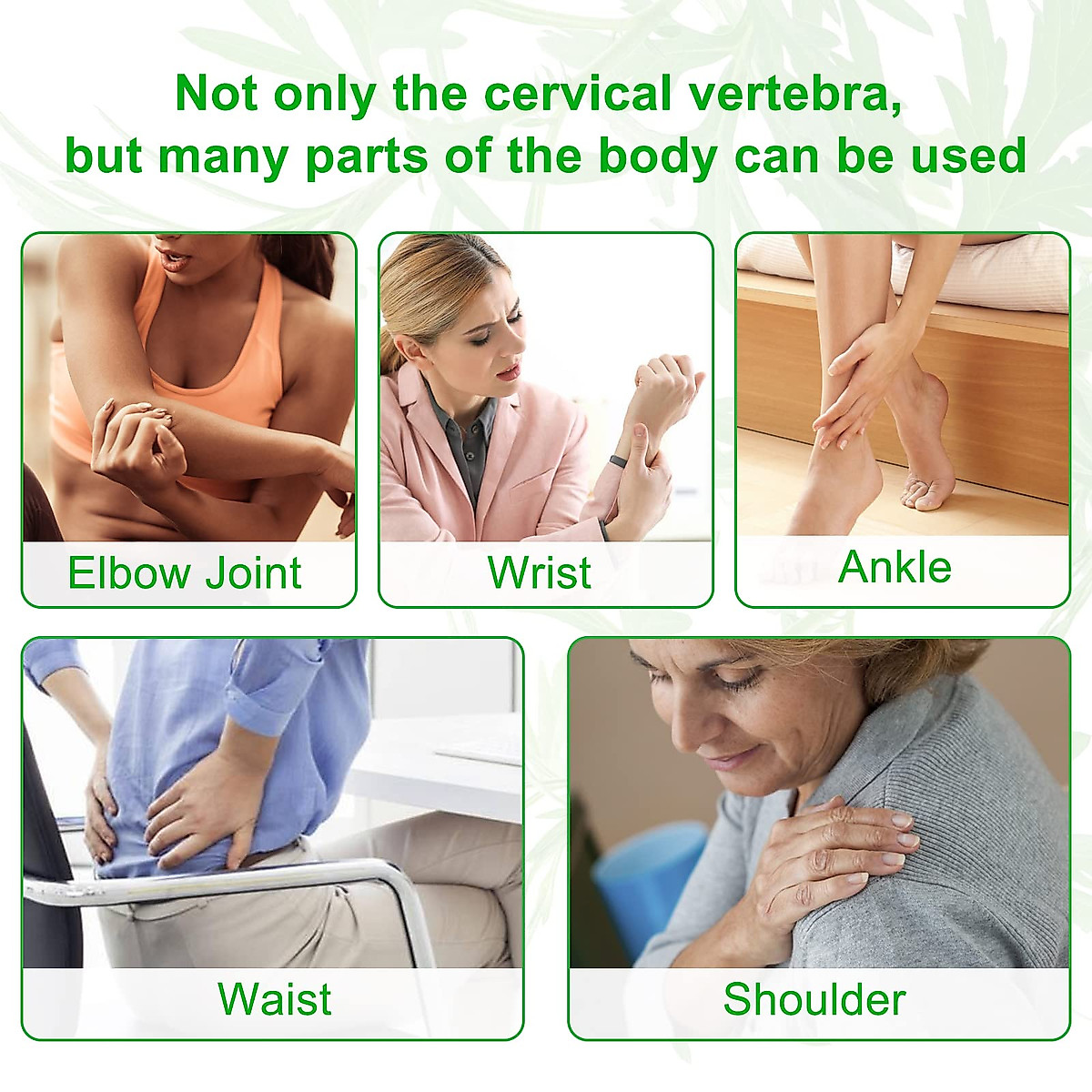 Not only the cervical vertebra, but many parts of the body can be used

Elbow Joint

Wrist

Ankle

Waist

Shoulder